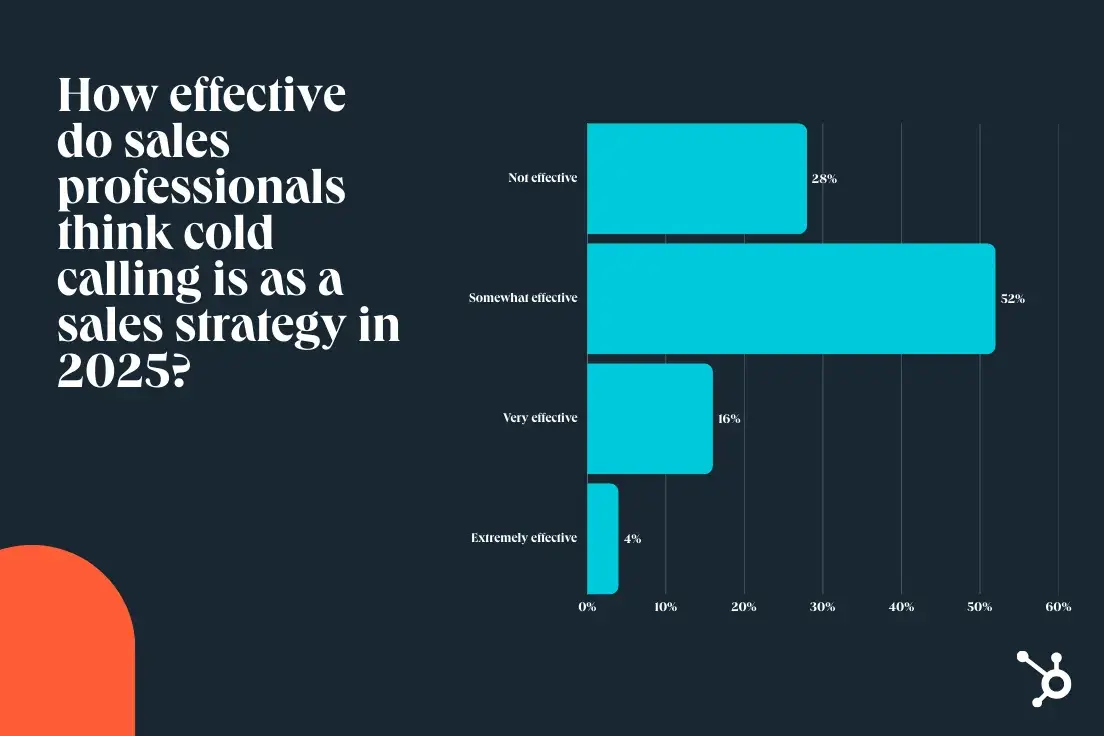 How effective do sales professionals think cold calling is as a sales strategy in 2025?

Not effective 28%
Somewhat effective 52%
Very effective 16%
Extremely effective 4%

0% 10% 20% 30% 40% 50% 60%